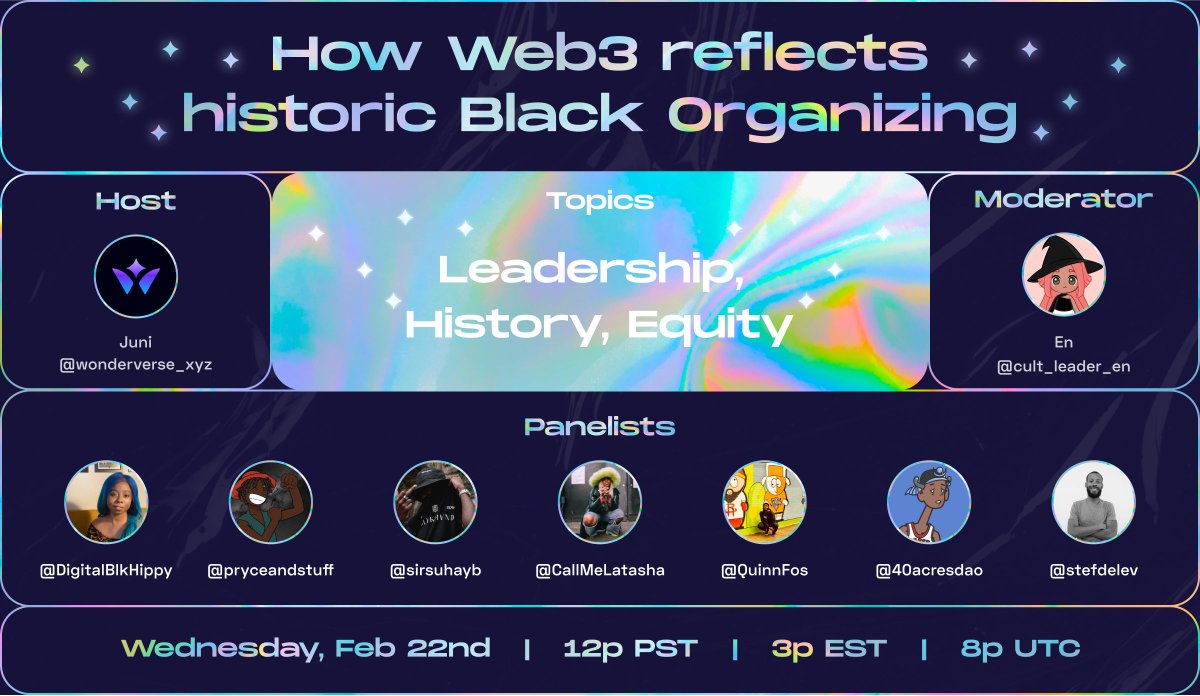 How Web3 reflects historic Black Organizing

Host

Juni
@wonderverse_xyz

Topics

Leadership, History, Equity

Moderator

En
@cult_leader_en

Panelists

@DigitalBlkHippy

@pryceandstuff

@sirsuhayb

@CallMeLatasha

@QuinnFos

@40acresdao

@stefdelev

Wednesday, Feb 22nd | 12p PST | 3p EST | 8p UTC